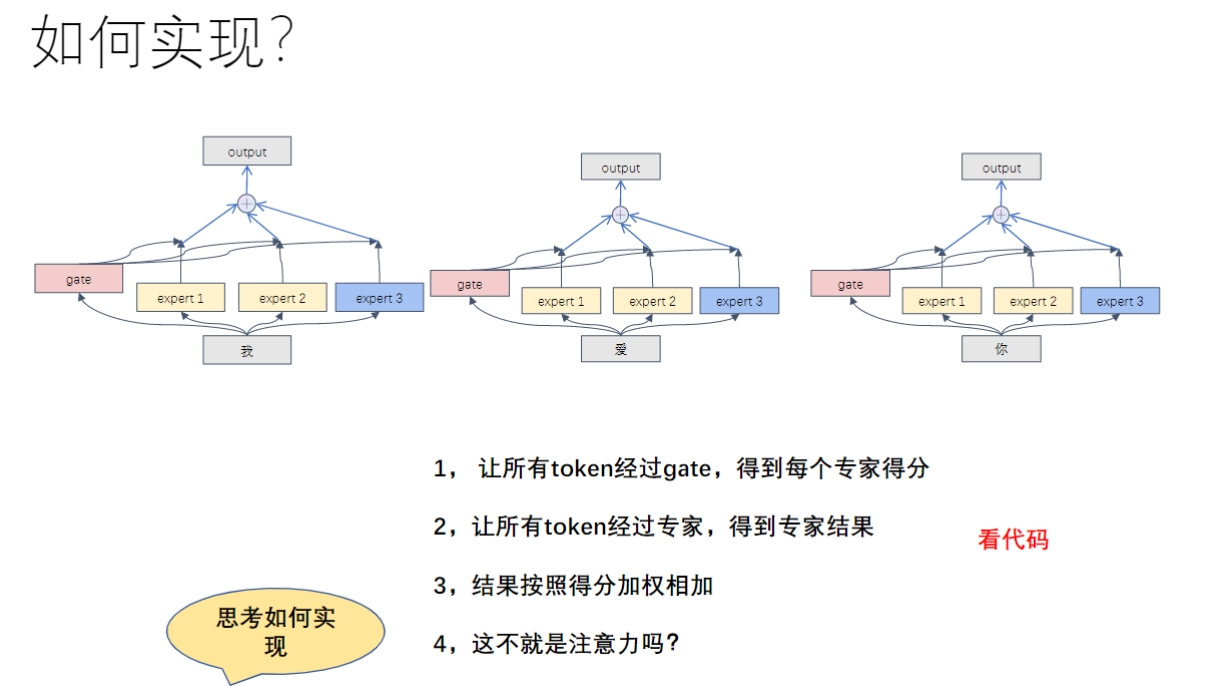 如何实现？

output

gate

expert 1

expert 2

expert 3

我

output

gate

expert 1

expert 2

expert 3

爱

output

gate

expert 1

expert 2

expert 3

你

1， 让所有token经过gate，得到每个专家得分

2，让所有token经过专家，得到专家结果

3，结果按照得分加权相加

4，这不就是注意力吗？

看代码

思考如何实现